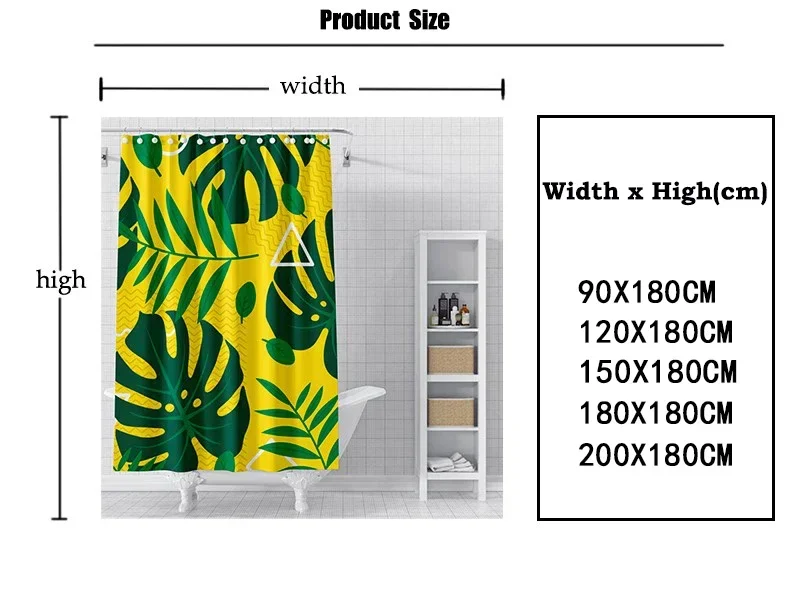 Product Size

width

high

Width x High(cm)

90X180CM
120X180CM
150X180CM
180X180CM
200X180CM